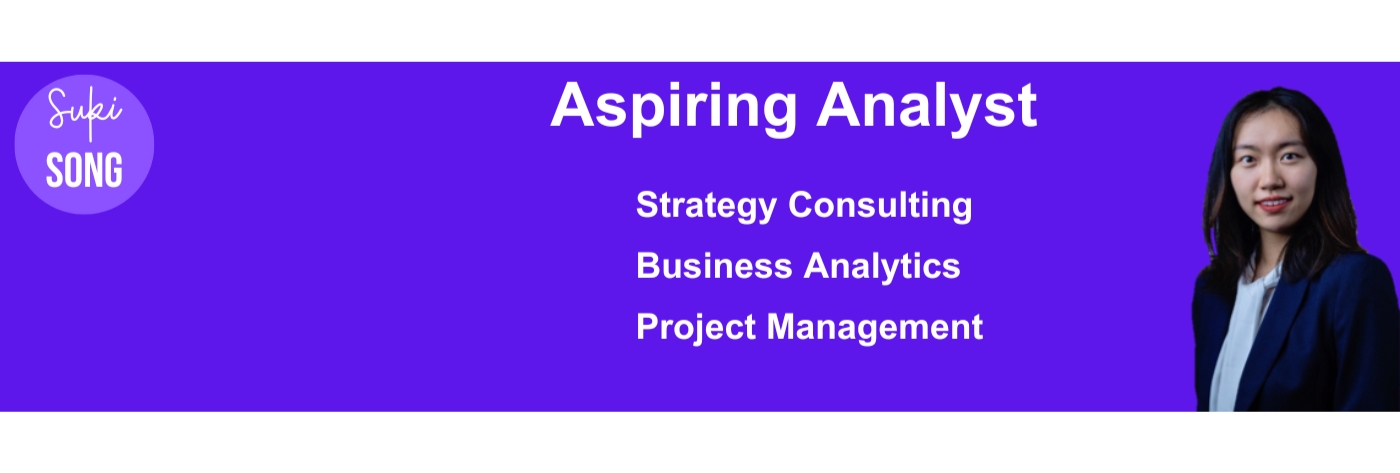 Suki
SONG

Aspiring Analyst

Strategy Consulting

Business Analytics

Project Management